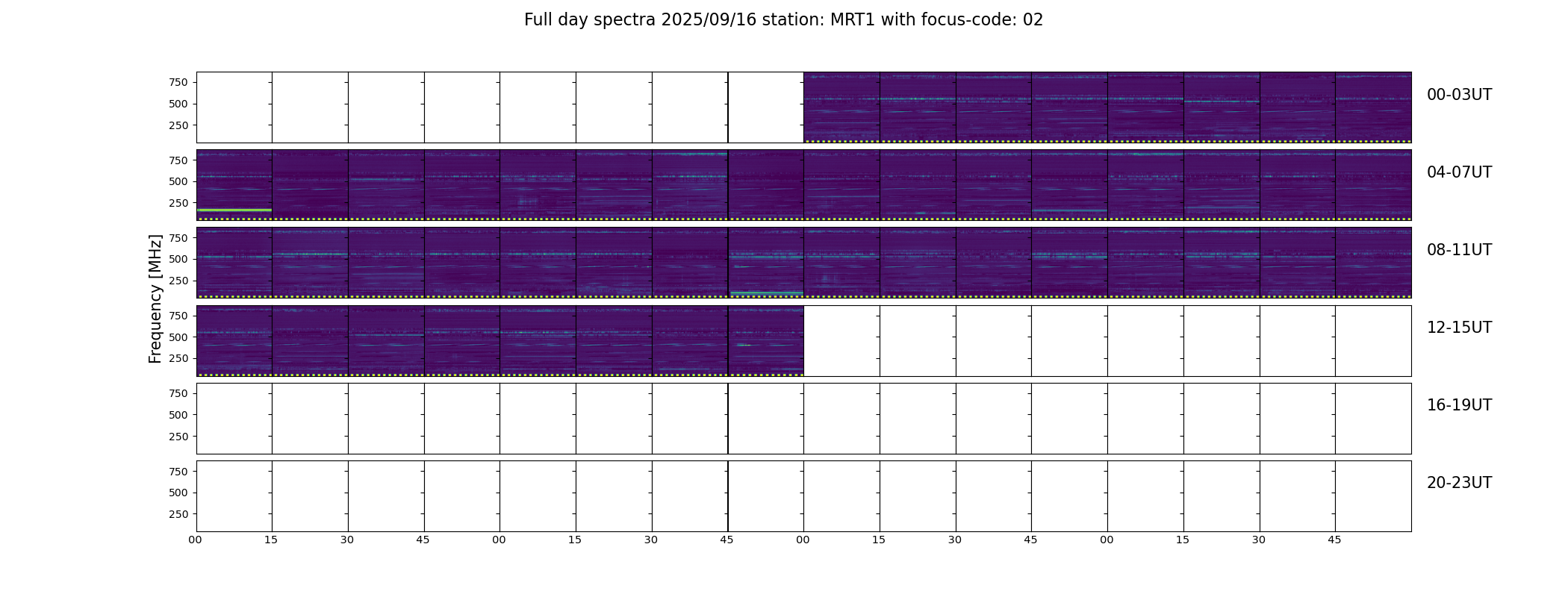 Full day spectra 2025/09/16 station: MRT1 with focus-code: 02

Frequency [MHz]

750
500
250

00-03UT

750
500
250

04-07UT

750
500
250

08-11UT

750
500
250

12-15UT

750
500
250

16-19UT

750
500
250

20-23UT

00 15 30 45 00 15 30 45 00 15 30 45 00 15 30 45